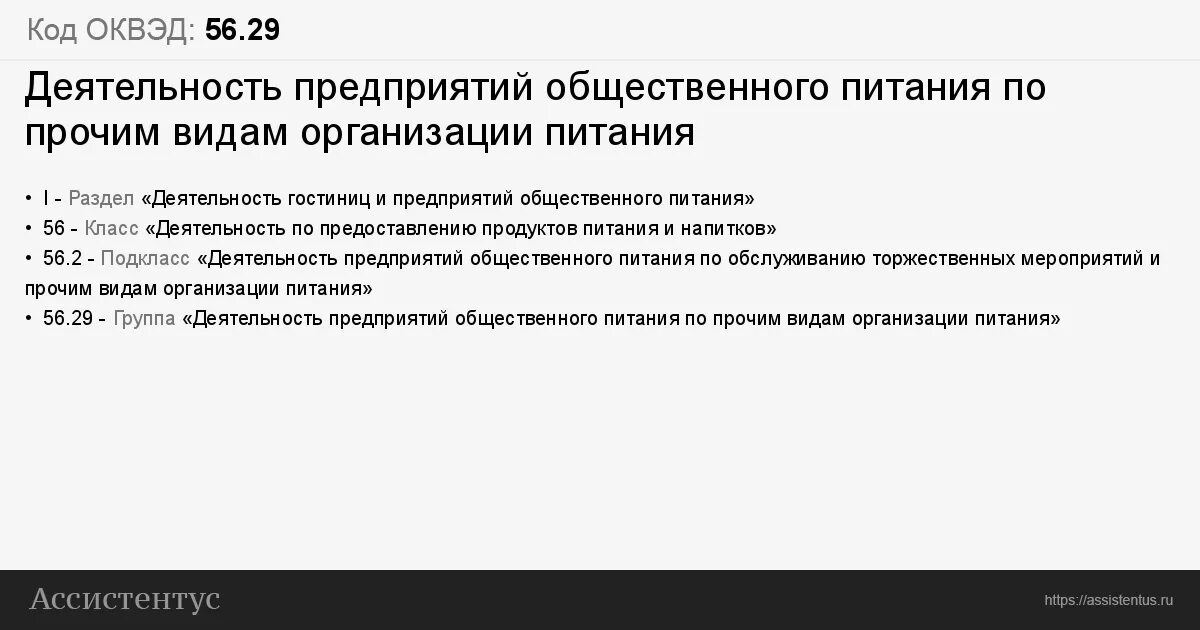 Код ОКВЭД: 56.29

Деятельность предприятий общественного питания по прочим видам организации питания

• I - Раздел «Деятельность гостиниц и предприятий общественного питания»
• 56 - Класс «Деятельность по предоставлению продуктов питания и напитков»
• 56.2 - Подкласс «Деятельность предприятий общественного питания по обслуживанию торжественных мероприятий и прочим видам организации питания»
• 56.29 - Группа «Деятельность предприятий общественного питания по прочим видам организации питания»

Ассистентус

https://assistentus.ru